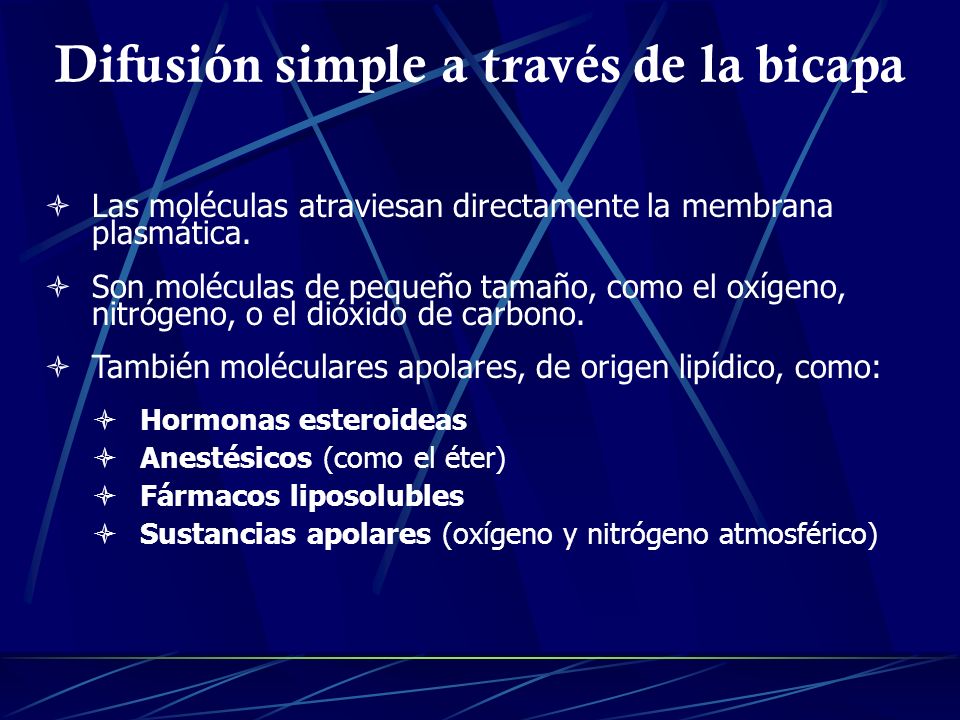 Difusión simple a través de la bicapa

Las moléculas atraviesan directamente la membrana plasmática.

Son moléculas de pequeño tamaño, como el oxígeno, nitrógeno, o el dióxido de carbono.

También moléculares apolares, de origen lipídico, como:

Hormonas esteroideas

Anestésicos (como el éter)

Fármacos liposolubles

Sustancias apolares (oxígeno y nitrógeno atmosférico)